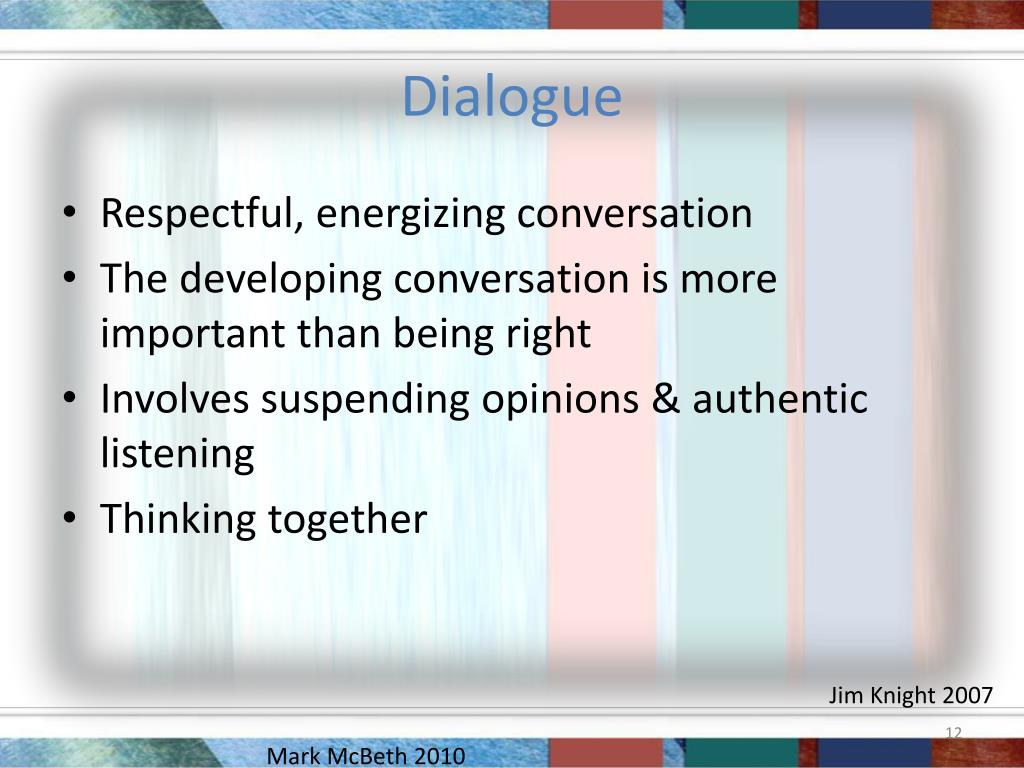 Dialogue

• Respectful, energizing conversation
• The developing conversation is more important than being right
• Involves suspending opinions & authentic listening
• Thinking together

Jim Knight 2007

12

Mark McBeth 2010